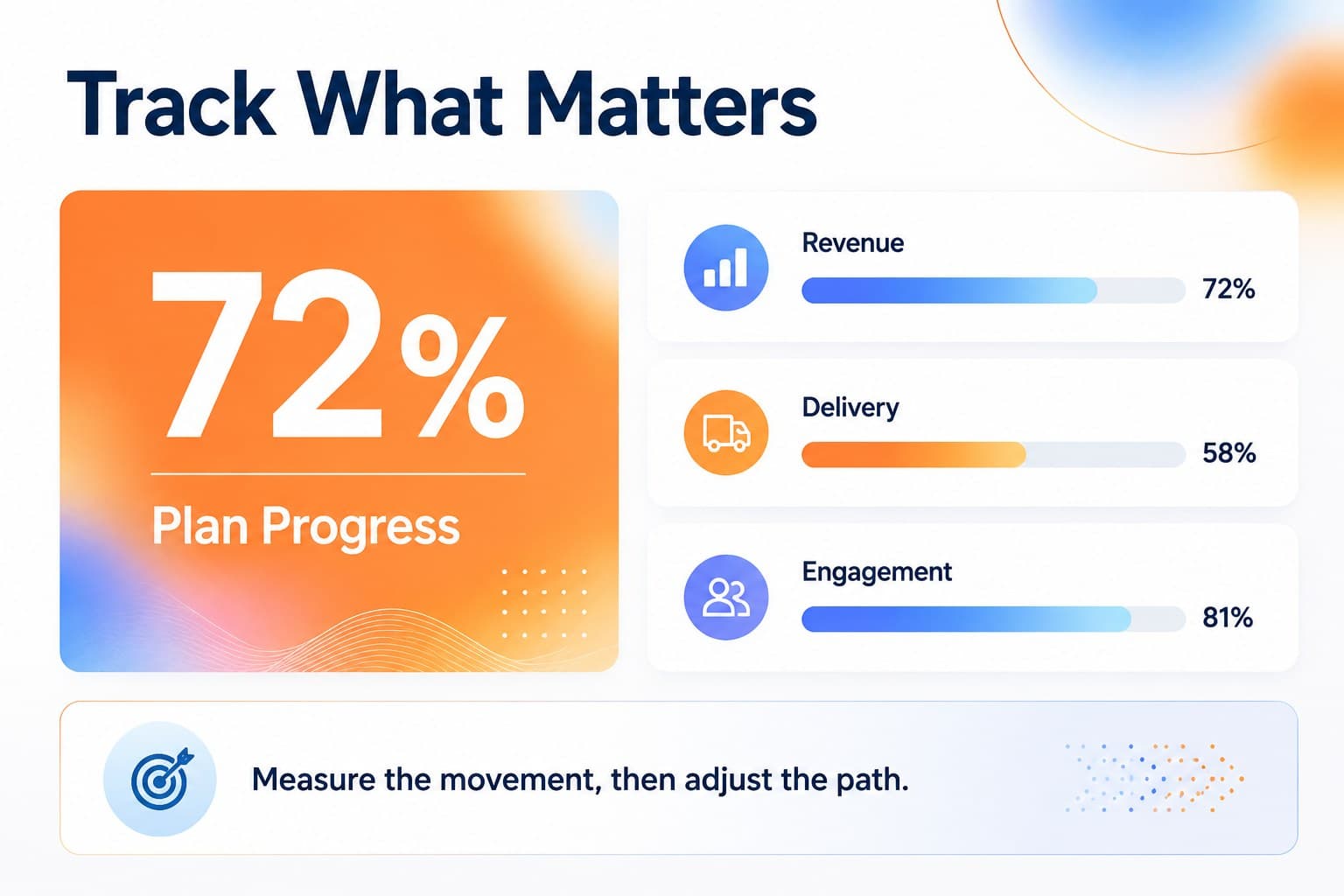 Track What Matters

72%

Plan Progress

Revenue
72%

Delivery
58%

Engagement
81%

Measure the movement, then adjust the path.